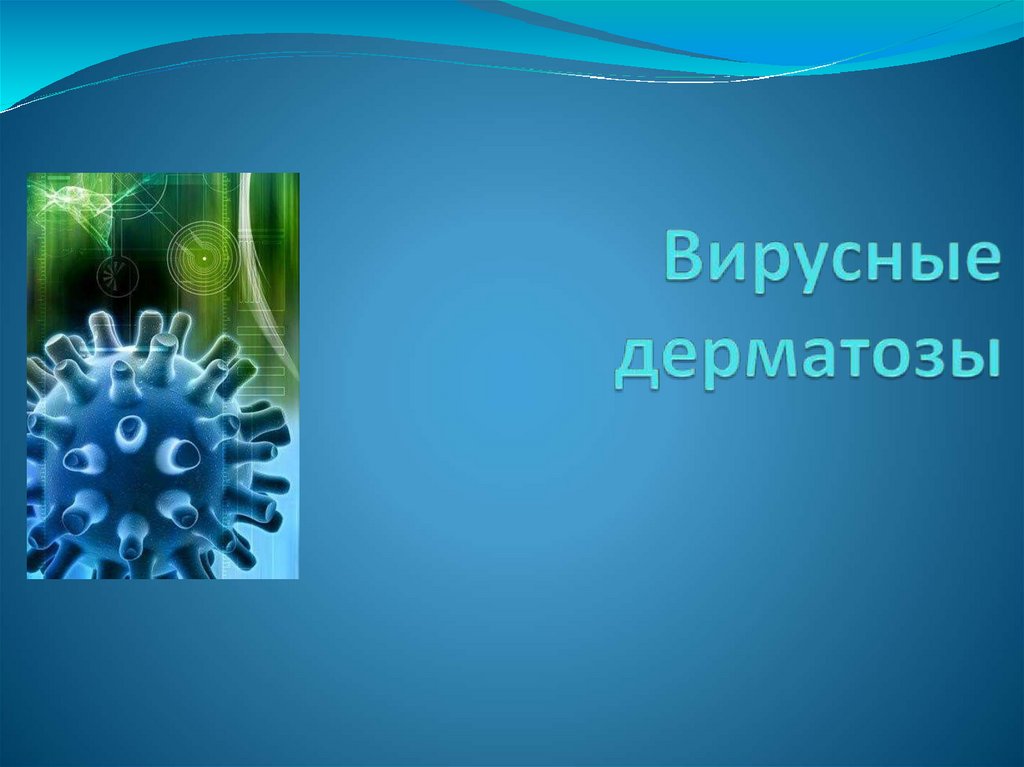 Вирусные дерматозы